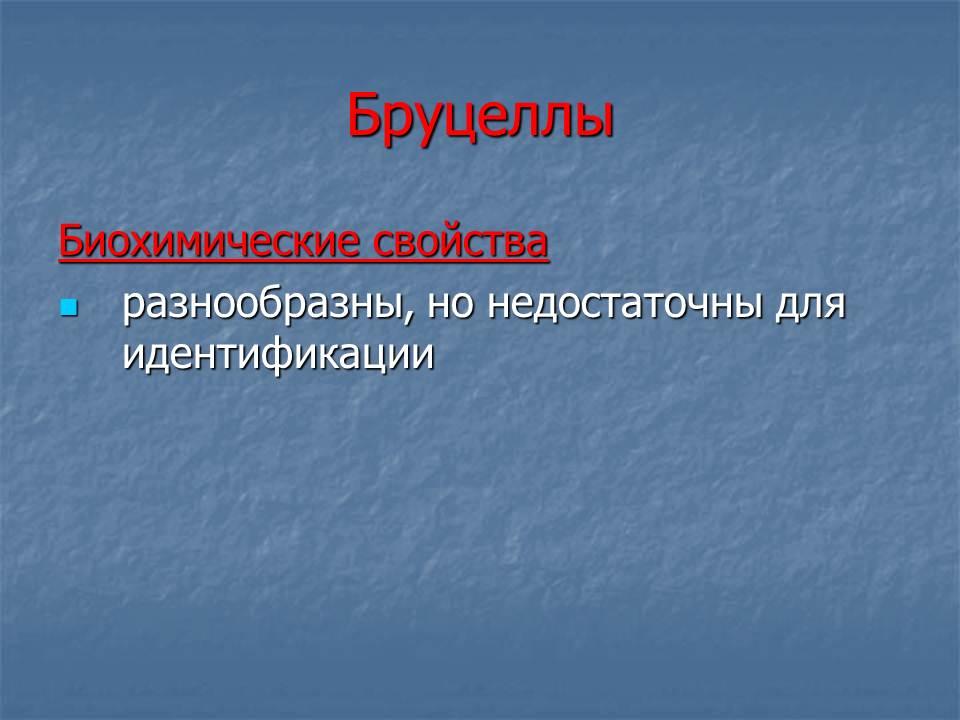 Бруцеллы

Биохимические свойства

разнообразны, но недостаточны для идентификации